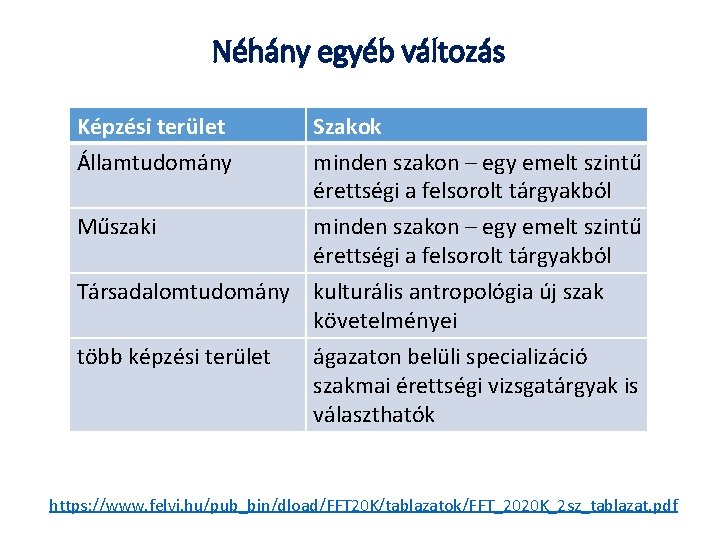 Néhány egyéb változás

| Képzési terület | Szakok |
|---|---|
| Államtudomány | minden szakon – egy emelt szintű érettségi a felsorolt tárgyakból |
| Műszaki | minden szakon – egy emelt szintű érettségi a felsorolt tárgyakból |
| Társadalomtudomány | kulturális antropológia új szak követelményei |
| több képzési terület | ágazaton belüli specializáció szakmai érettségi vizsgatárgyak is választhatók |

https://www.felvi.hu/pub_bin/dload/FFT20K/tablazatok/FFT_2020K_2sz_tablazat.pdf